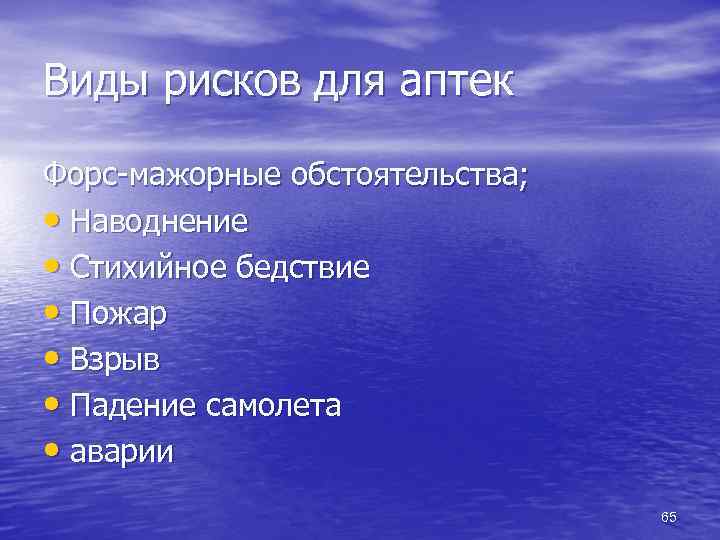 Виды рисков для аптек

Форс-мажорные обстоятельства;

• Наводнение
• Стихийное бедствие
• Пожар
• Взрыв
• Падение самолета
• аварии

65